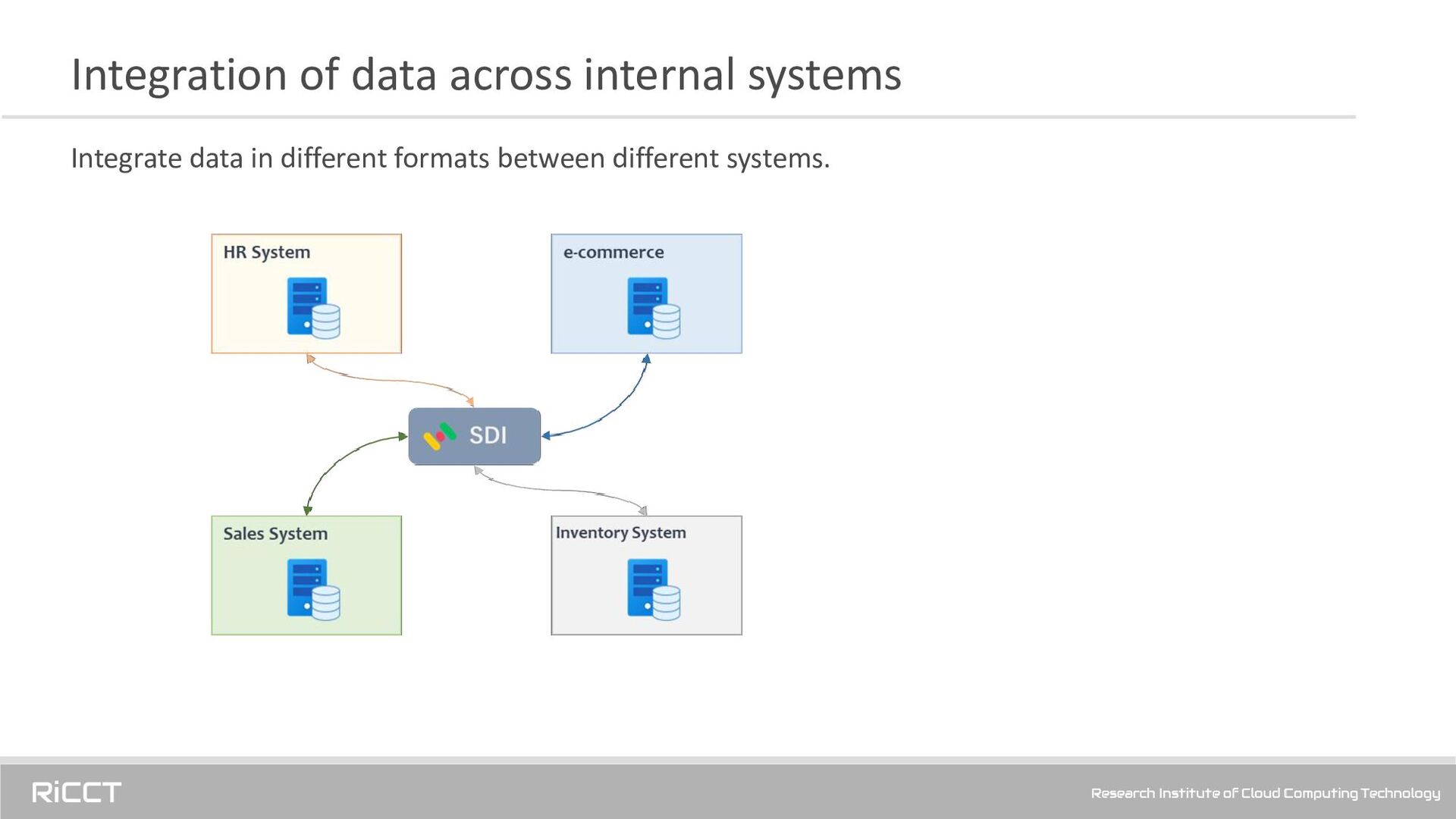 Integration of data across internal systems

Integrate data in different formats between different systems.

HR System

e-commerce

SDI

Sales System

Inventory System

RiCCT

Research Institute of Cloud Computing Technology